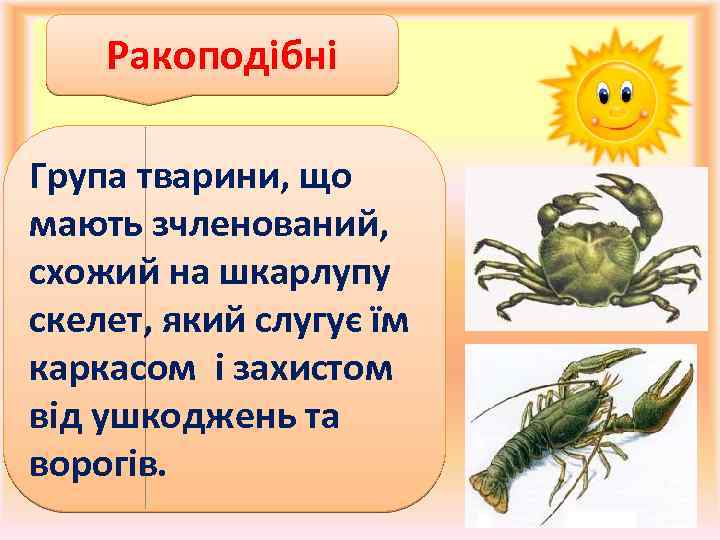 Ракоподібні

Група тварини, що мають зчленований, схожий на шкарлупу скелет, який слугує їм каркасом і захистом від ушкоджень та ворогів.